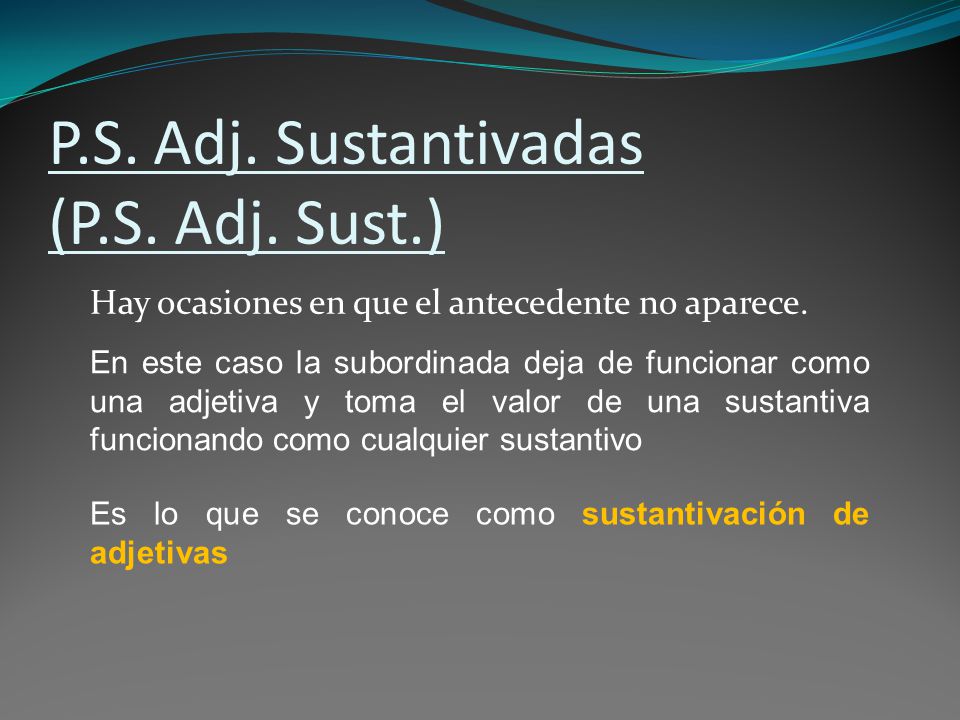 P.S. Adj. Sustantivadas (P.S. Adj. Sust.)

Hay ocasiones en que el antecedente no aparece.

En este caso la subordinada deja de funcionar como una adjetiva y toma el valor de una sustantiva funcionando como cualquier sustantivo

Es lo que se conoce como sustantivación de adjetivas